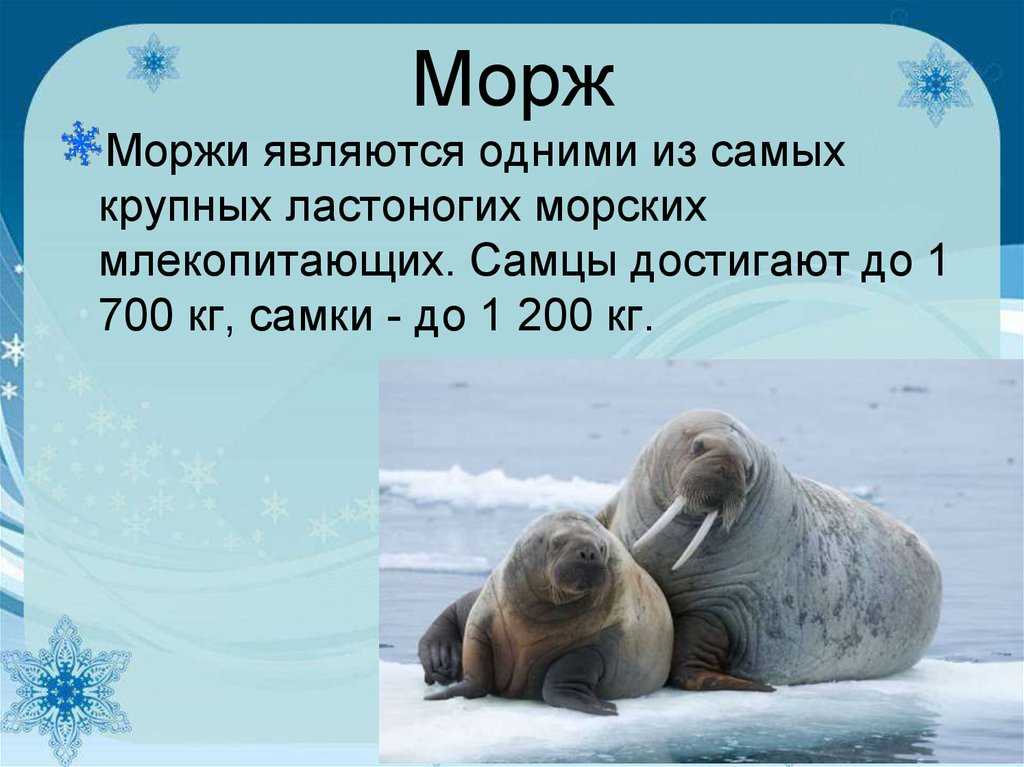 Морж

Моржи являются одними из самых крупных ластоногих морских млекопитающих. Самцы достигают до 1 700 кг, самки - до 1 200 кг.